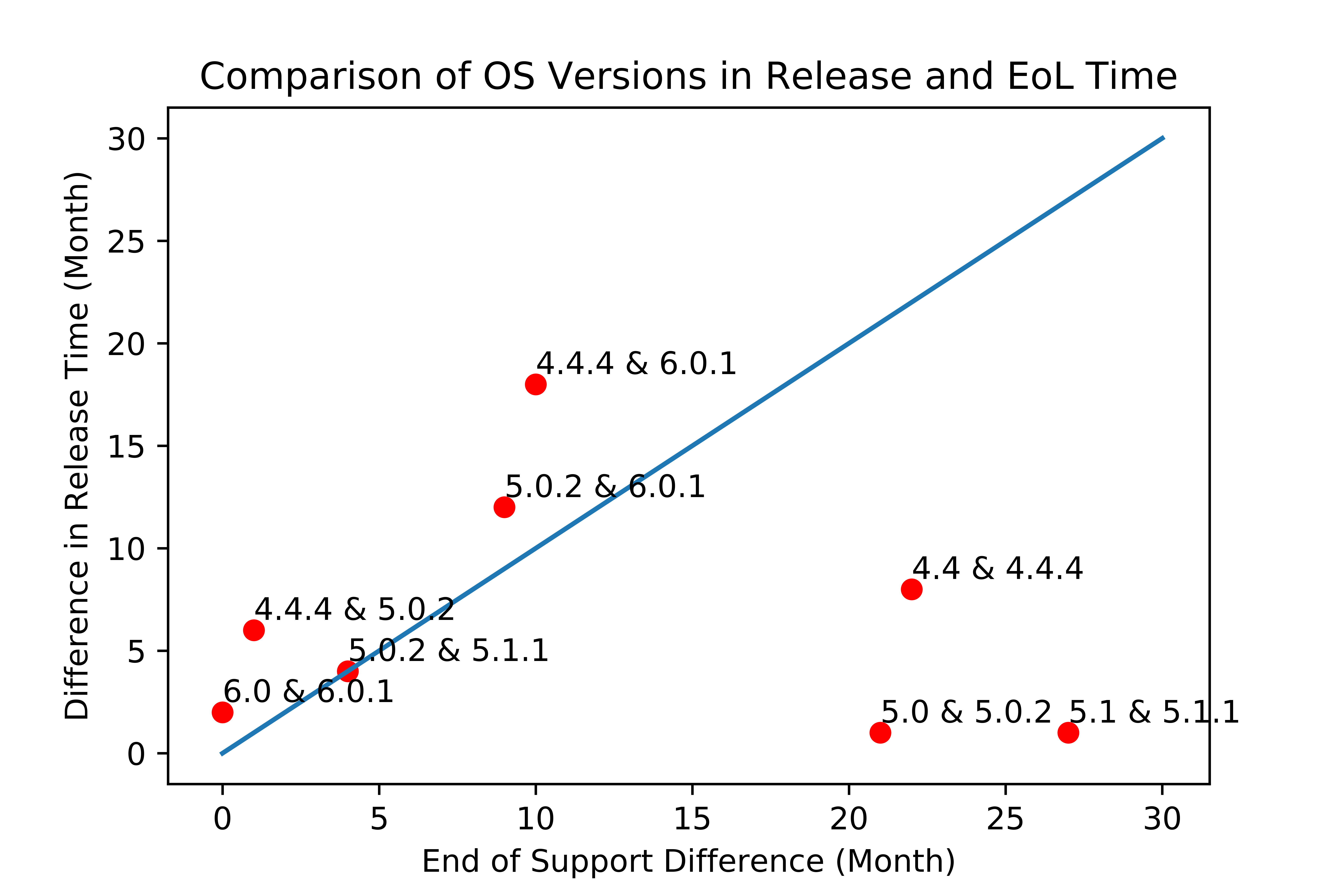 Comparison of OS Versions in Release and EoL Time

Difference in Release Time (Month)

30
25
20
15
10
5
0

4.4.4 & 6.0.1
5.0.2 & 6.0.1
4.4 & 4.4.4
4.4.4 & 5.0.2
5.0.2 & 5.1.1
6.0 & 6.0.1
5.0 & 5.0.2
5.1 & 5.1.1

0
5
10
15
20
25
30

End of Support Difference (Month)